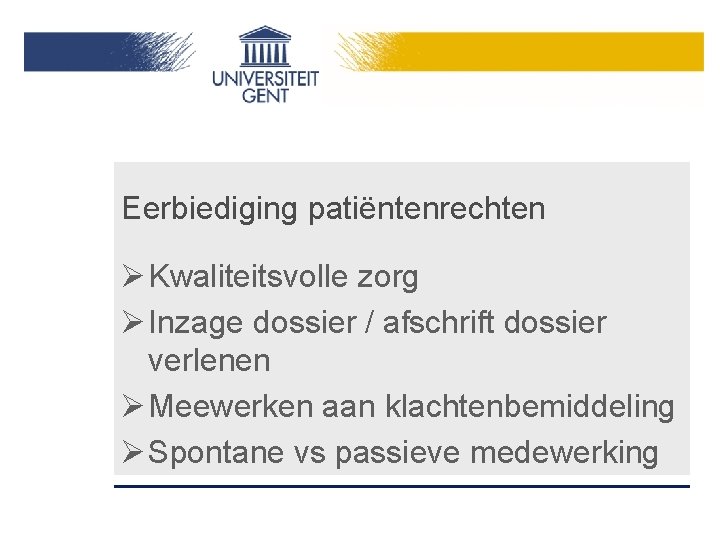 UNIVERSITEIT GENT

Eerbiediging patiëntenrechten

➢ Kwaliteitsvolle zorg
➢ Inzage dossier / afschrift dossier verlenen
➢ Meewerken aan klachtenbemiddeling
➢ Spontane vs passieve medewerking